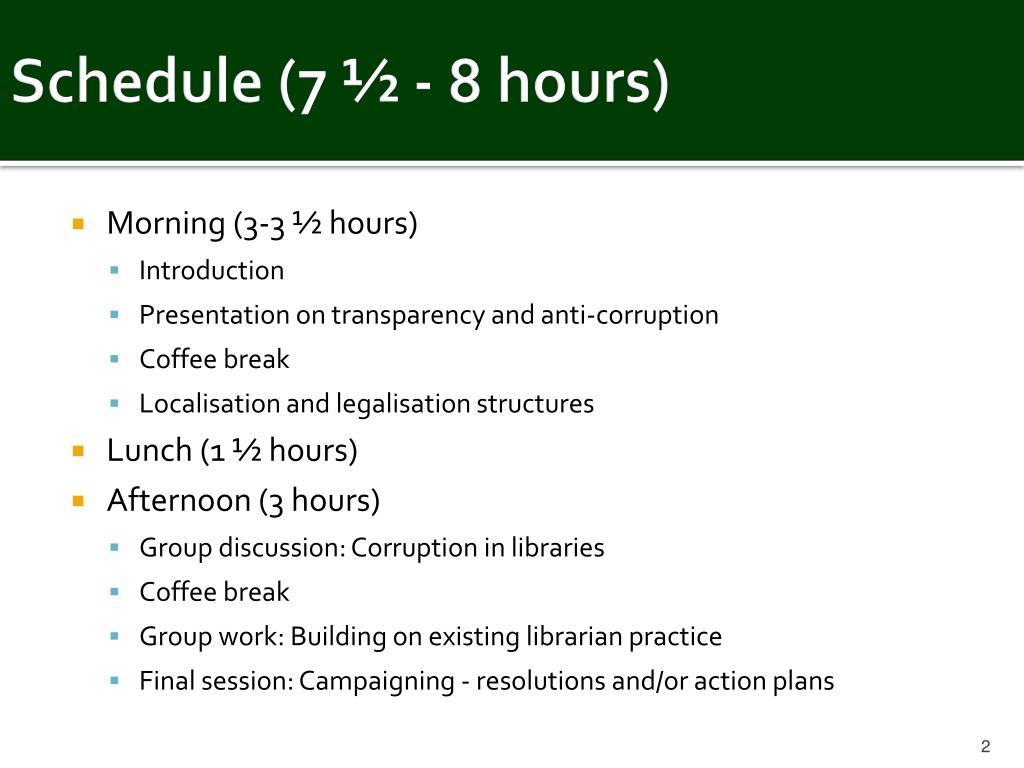 Schedule (7 ½ - 8 hours)

- Morning (3-3 ½ hours)
  - Introduction
  - Presentation on transparency and anti-corruption
  - Coffee break
  - Localisation and legalisation structures
- Lunch (1 ½ hours)
- Afternoon (3 hours)
  - Group discussion: Corruption in libraries
  - Coffee break
  - Group work: Building on existing librarian practice
  - Final session: Campaigning - resolutions and/or action plans

2